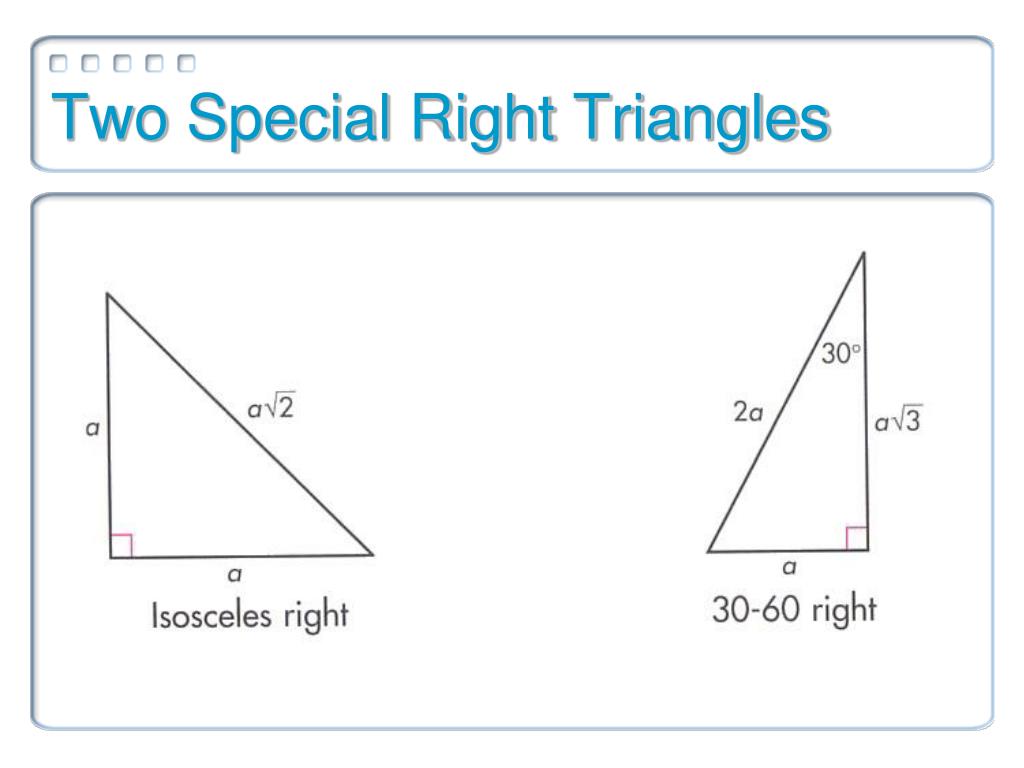 Two Special Right Triangles

$a$

$a\sqrt{2}$

$a$

Isosceles right

$30°$

$2a$

$a\sqrt{3}$

$a$

30-60 right